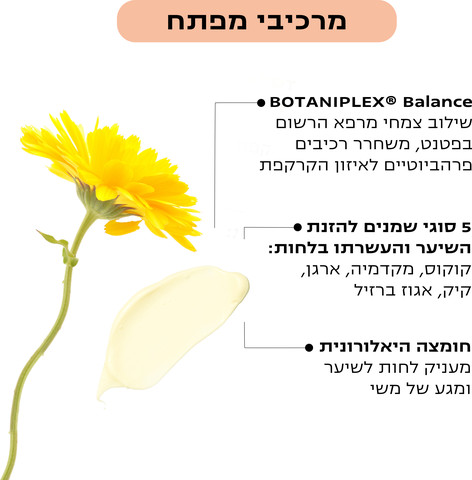 מרכיבי מפתח

BOTANIPLEX® Balance
שילוב צמחי מרפא הרשום בפטנט, משחרר רכיבים פרהביוטיים לאיזון הקרקפת

5 סוגי שמנים להזנת השיער והעשרתו בלחות:
קוקוס, מקדמיה, ארגן, קיק, אגוז ברזיל

חומצה היאלורונית
מעניק לחות לשיער ומגע של משי